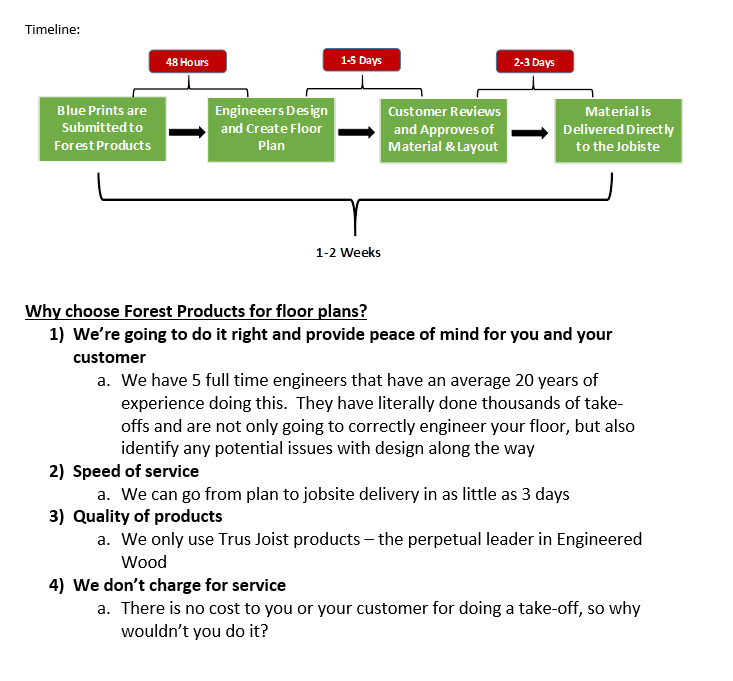 Timeline:

48 Hours

1-5 Days

2-3 Days

Blue Prints are Submitted to Forest Products

Engineeers Design and Create Floor Plan

Customer Reviews and Approves of Material & Layout

Material is Delivered Directly to the Jobiste

1-2 Weeks

Why choose Forest Products for floor plans?

1) We're going to do it right and provide peace of mind for you and your customer
a. We have 5 full time engineers that have an average 20 years of experience doing this. They have literally done thousands of take-offs and are not only going to correctly engineer your floor, but also identify any potential issues with design along the way
2) Speed of service
a. We can go from plan to jobsite delivery in as little as 3 days
3) Quality of products
a. We only use Trus Joist products – the perpetual leader in Engineered Wood
4) We don't charge for service
a. There is no cost to you or your customer for doing a take-off, so why wouldn't you do it?